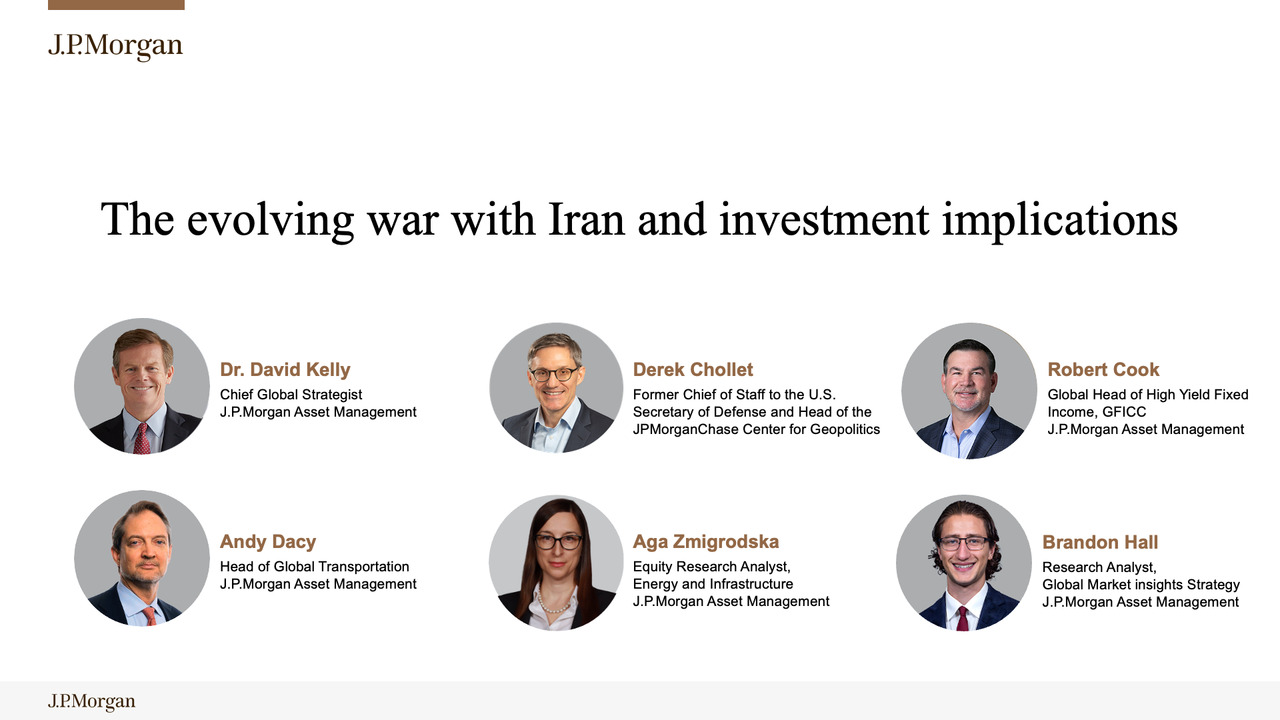 J.P.Morgan

The evolving war with Iran and investment implications

Dr. David Kelly
Chief Global Strategist
J.P.Morgan Asset Management

Derek Chollet
Former Chief of Staff to the U.S. Secretary of Defense and Head of the JPMorganChase Center for Geopolitics

Robert Cook
Global Head of High Yield Fixed Income, GFICC
J.P.Morgan Asset Management

Andy Dacy
Head of Global Transportation
J.P.Morgan Asset Management

Aga Zmigrodska
Equity Research Analyst, Energy and Infrastructure
J.P.Morgan Asset Management

Brandon Hall
Research Analyst, Global Market insights Strategy
J.P.Morgan Asset Management

J.P.Morgan